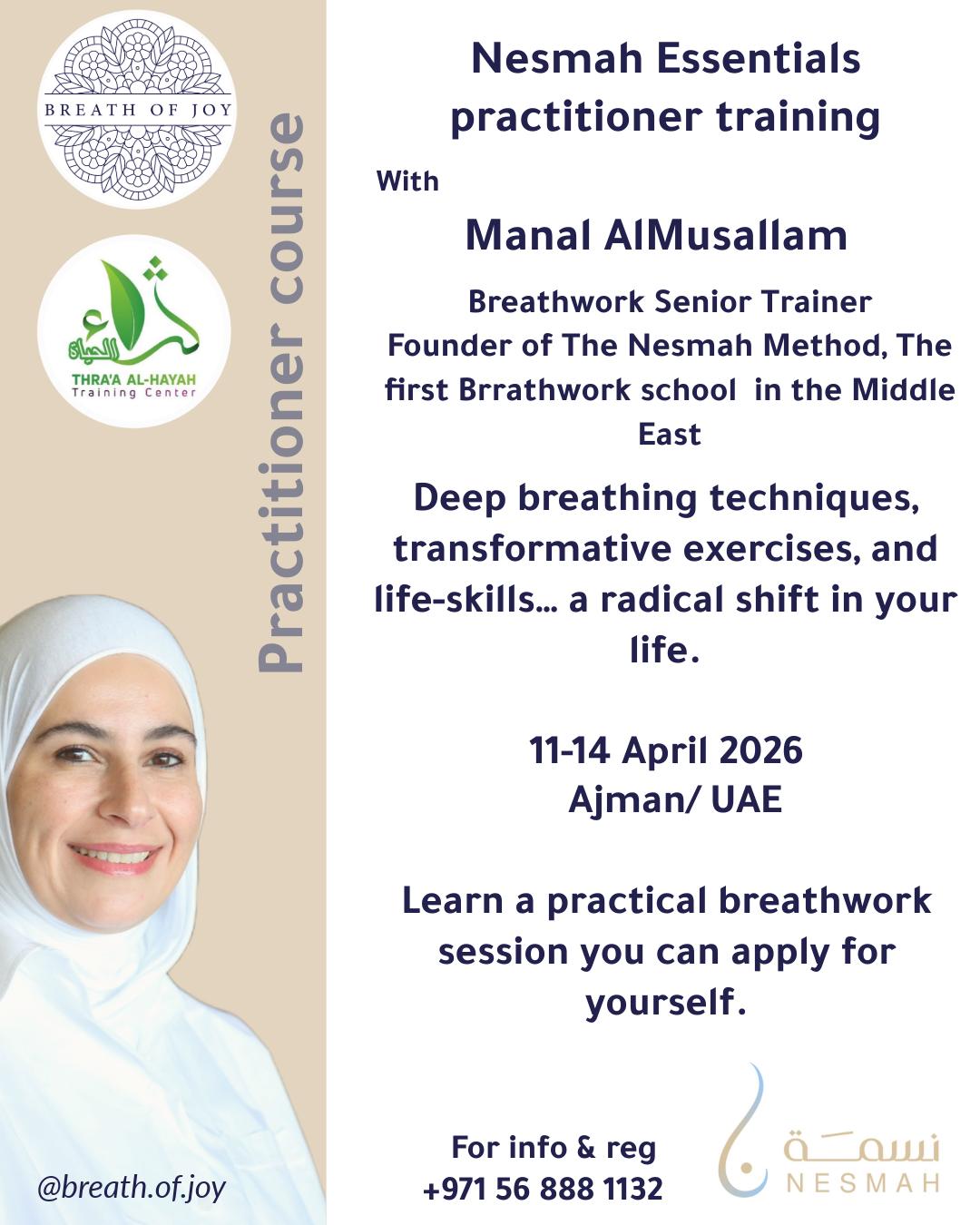 BREATH OF JOY

ثراء الحياة
THRA'A AL-HAYAH
Training Center

Practitioner course

@breath.of.joy

Nesmah Essentials practitioner training

With

Manal AlMusallam

Breathwork Senior Trainer
Founder of The Nesmah Method, The first Brrathwork school in the Middle East

Deep breathing techniques, transformative exercises, and life-skills... a radical shift in your life.

11-14 April 2026
Ajman/ UAE

Learn a practical breathwork session you can apply for yourself.

For info & reg
+971 56 888 1132

نسمة
NESMAH